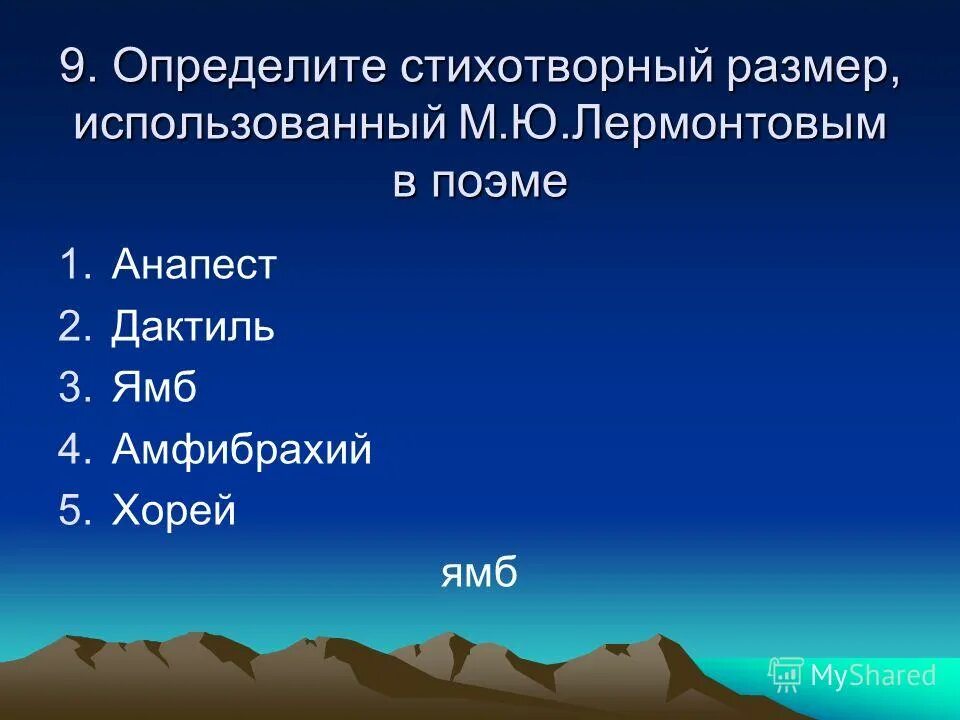 9. Определите стихотворный размер, использованный М.Ю.Лермонтовым в поэме

1. Анапест
2. Дактиль
3. Ямб
4. Амфибрахий
5. Хорей

ямб

MyShared